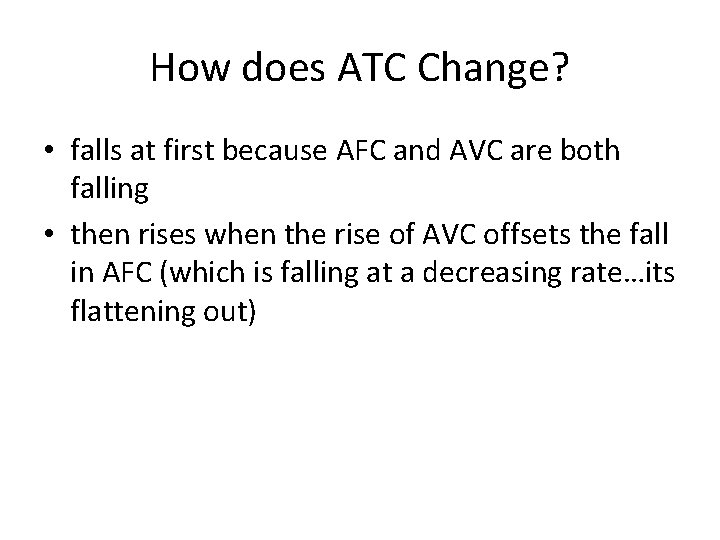 How does ATC Change?

• falls at first because AFC and AVC are both falling
• then rises when the rise of AVC offsets the fall in AFC (which is falling at a decreasing rate…its flattening out)